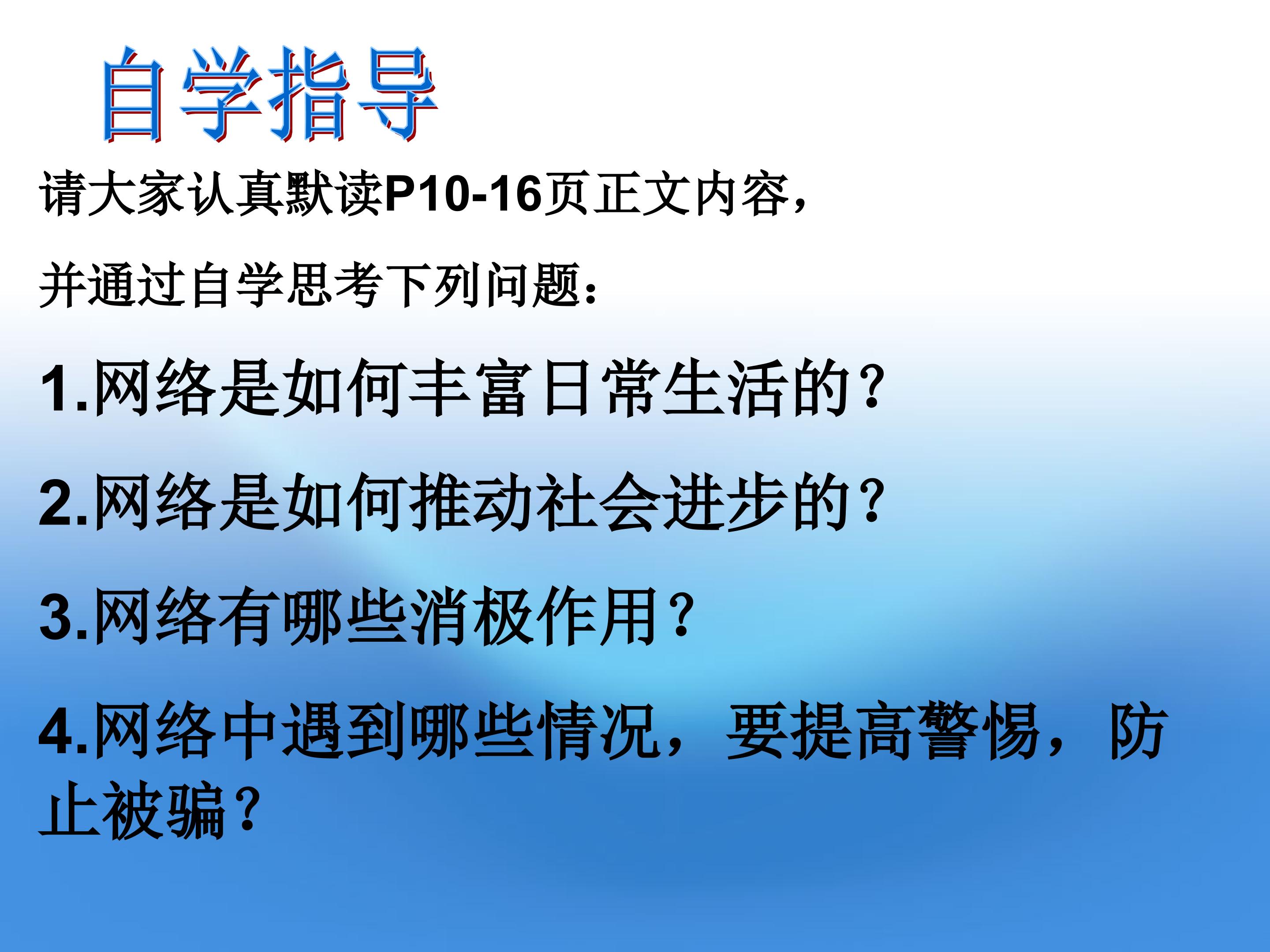 自学指导

请大家认真默读P10-16页正文内容，

并通过自学思考下列问题：

1.网络是如何丰富日常生活的？

2.网络是如何推动社会进步的？

3.网络有哪些消极作用？

4.网络中遇到哪些情况，要提高警惕，防止被骗？